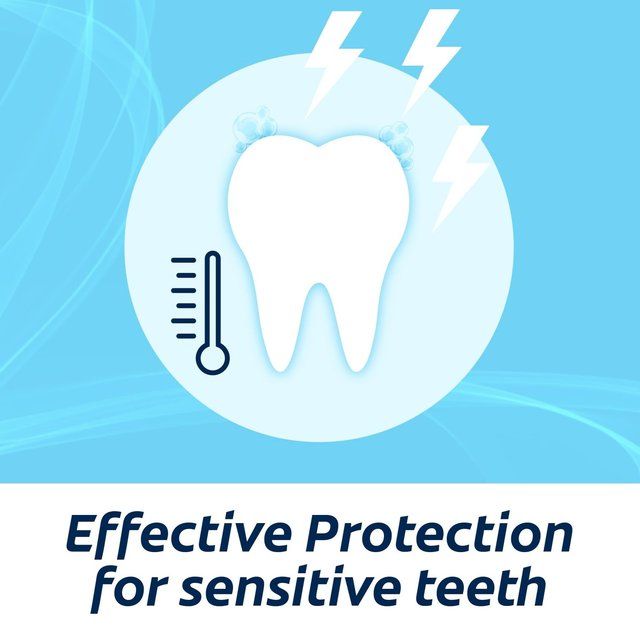 Effective Protection for sensitive teeth